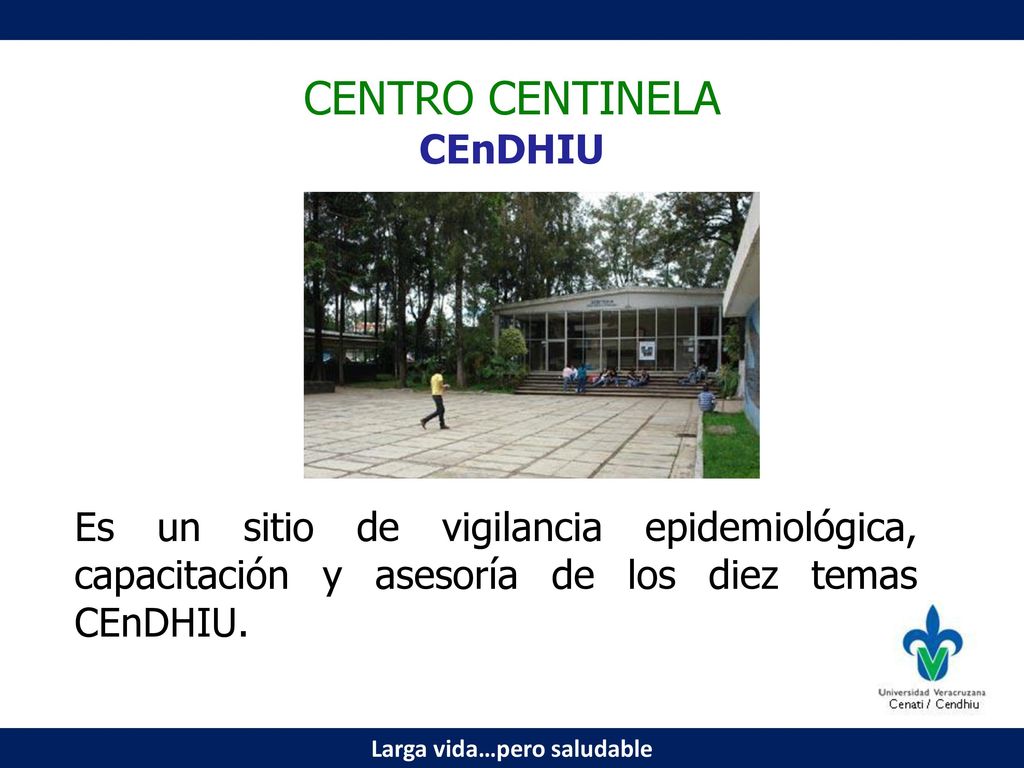 CENTRO CENTINELA
CEnDHIU

Es un sitio de vigilancia epidemiológica, capacitación y asesoría de los diez temas CEnDHIU.

Universidad Veracruzana
Cenati / Cendhiu

Larga vida…pero saludable